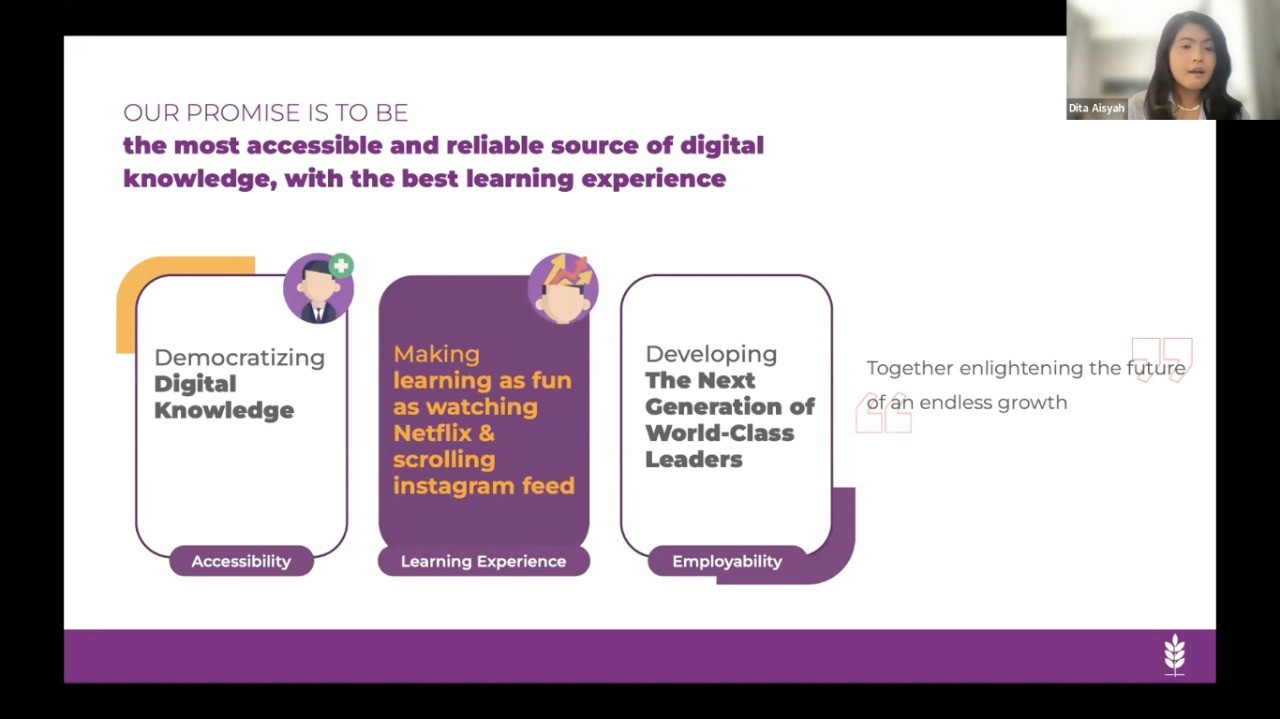 Dita Aisyah

OUR PROMISE IS TO BE
the most accessible and reliable source of digital knowledge, with the best learning experience

Democratizing
Digital Knowledge

Accessibility

Making
learning as fun as watching Netflix & scrolling instagram feed

Learning Experience

Developing
The Next Generation of World-Class Leaders

Employability

Together enlightening the future of an endless growth